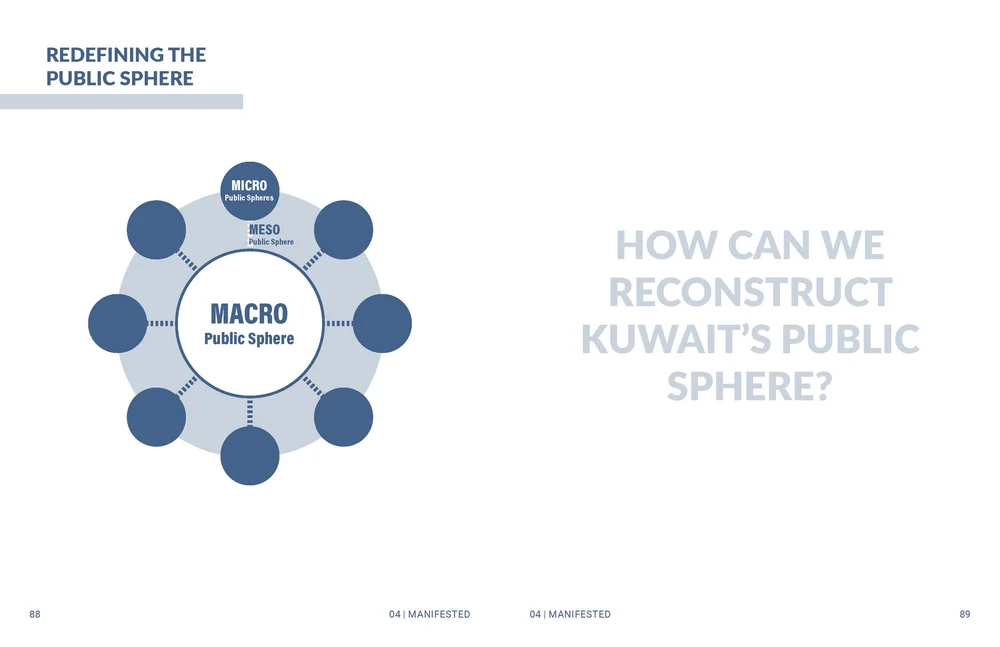 REDEFINING THE PUBLIC SPHERE

MICRO
Public Spheres

MESO
Public Sphere

MACRO
Public Sphere

HOW CAN WE RECONSTRUCT KUWAIT'S PUBLIC SPHERE?

88

04 | MANIFESTED

04 | MANIFESTED

89